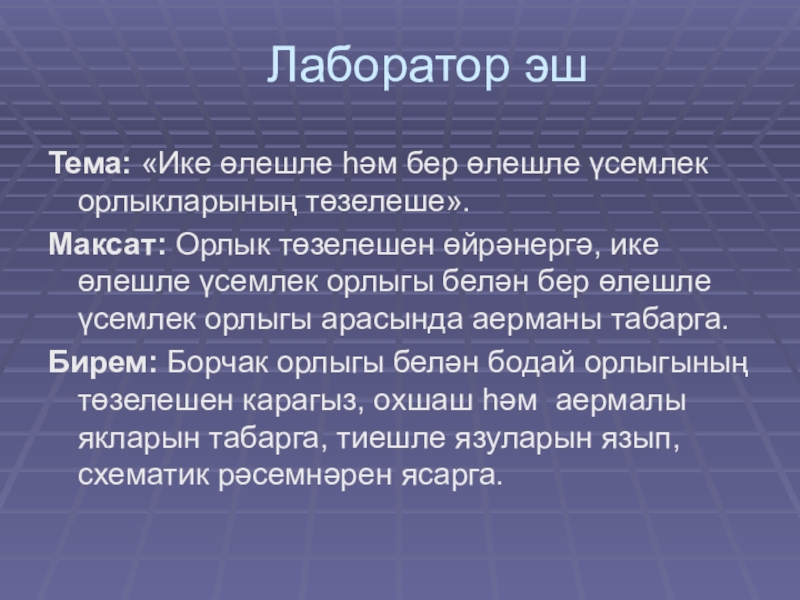 Лаборатор эш

Тема: «Ике өлешле һәм бер өлешле үсемлек орлыкларының төзелеше».

Максат: Орлык төзелешен өйрәнергә, ике өлешле үсемлек орлыгы белән бер өлешле үсемлек орлыгы арасында аерманы табарга.

Бирем: Борчак орлыгы белән бодай орлыгының төзелешен карагыз, охшаш һәм аермалы якларын табарга, тиешле язуларын язып, схематик рәсемнәрен ясарга.